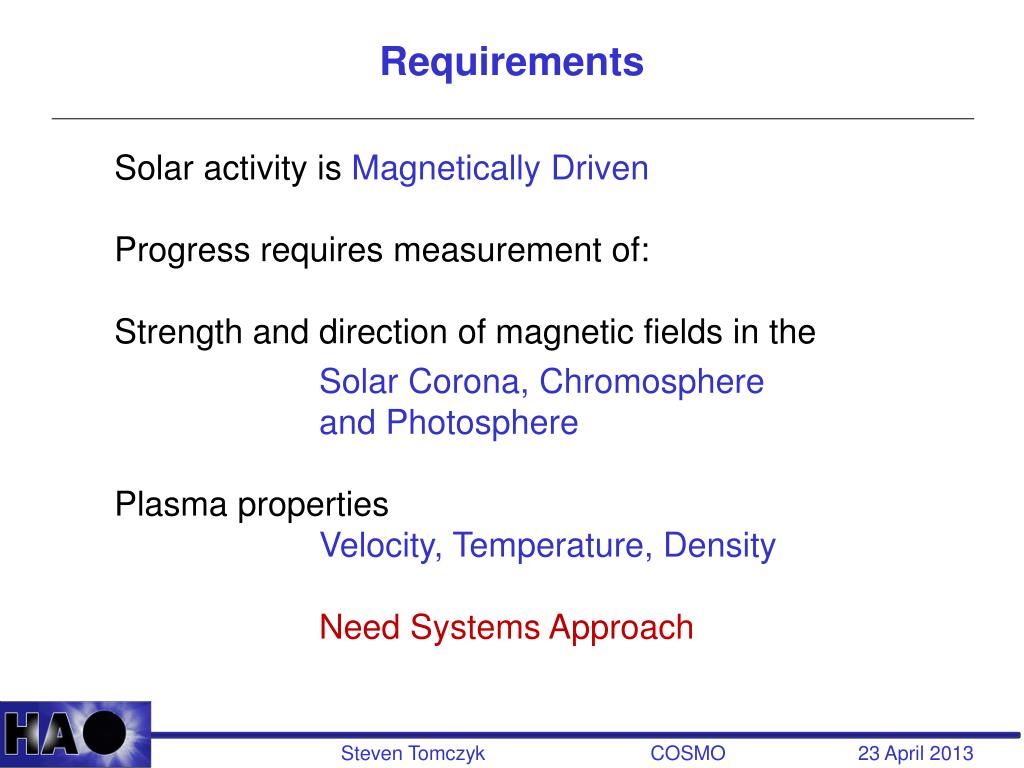 Requirements

Solar activity is Magnetically Driven

Progress requires measurement of:

Strength and direction of magnetic fields in the
Solar Corona, Chromosphere
and Photosphere

Plasma properties
Velocity, Temperature, Density

Need Systems Approach

HAO

Steven Tomczyk COSMO 23 April 2013